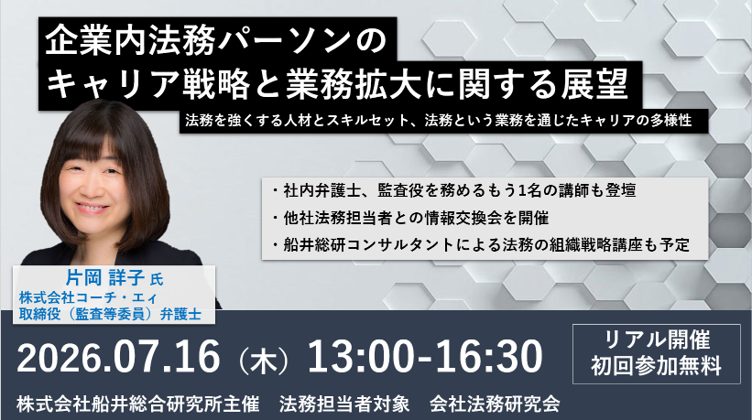 企業内法務パーソンの
キャリア戦略と業務拡大に関する展望

法務を強くする人材とスキルセット、法務という業務を通じたキャリアの多様性

・社内弁護士、監査役を務めるもう1名の講師も登壇
・他社法務担当者との情報交換会を開催
・船井総研コンサルタントによる法務の組織戦略講座も予定

片岡 詳子 氏
株式会社コーチ・エィ
取締役（監査等委員）弁護士

2026.07.16（木）13:00-16:30

リアル開催
初回参加無料

株式会社船井総合研究所主催　法務担当者対象　会社法務研究会